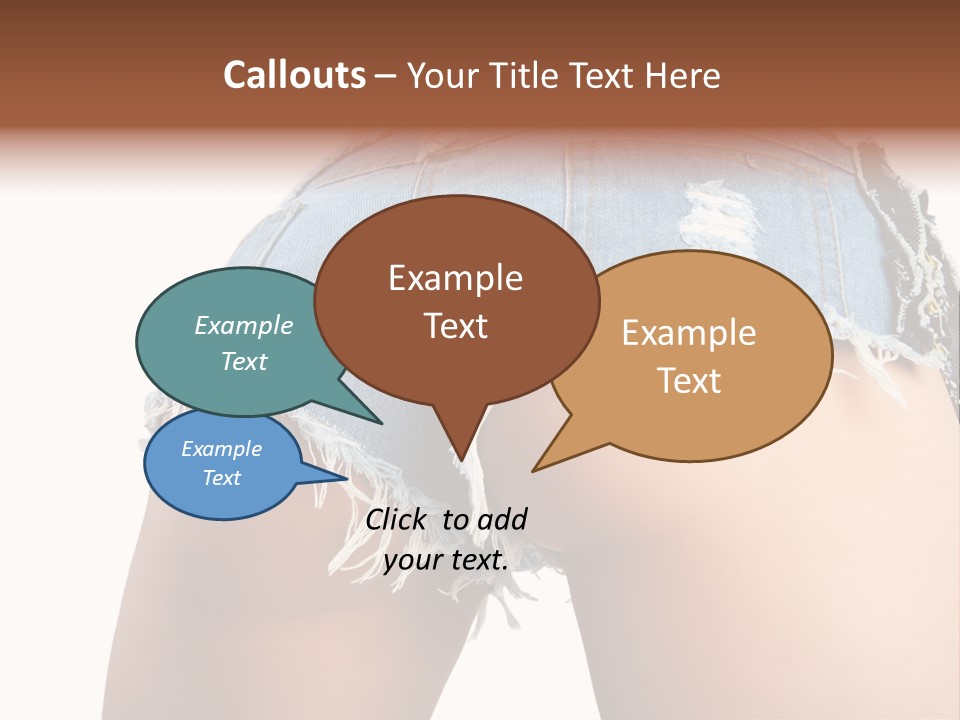 Callouts – Your Title Text Here

Example Text

Example Text

Example Text

Example Text

Click to add your text.